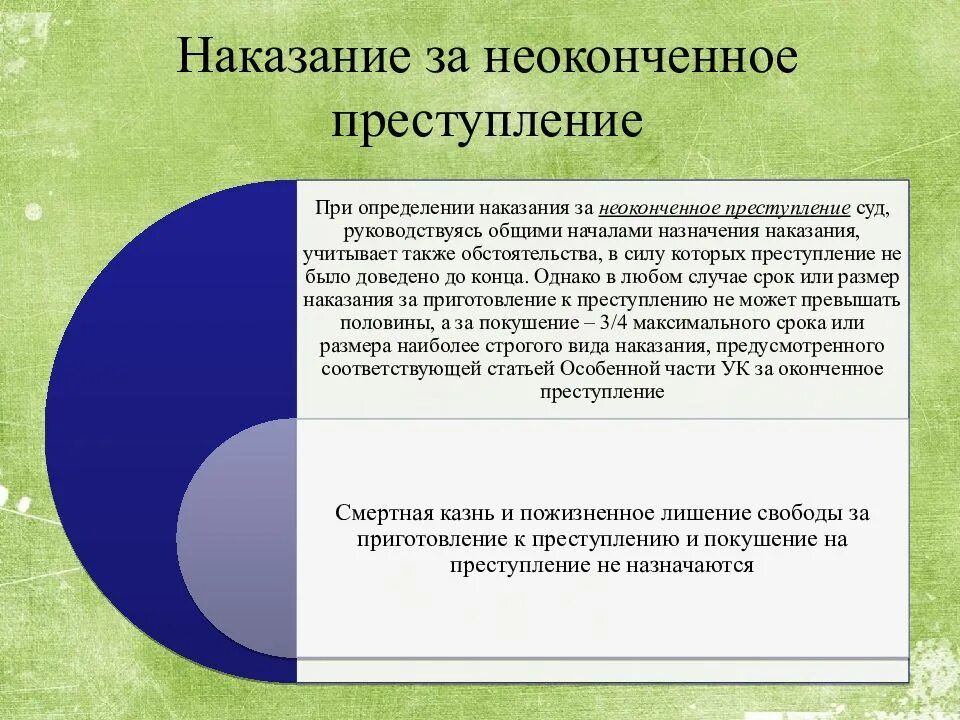 Наказание за неоконченное преступление

При определении наказания за неоконченное преступление суд, руководствуясь общими началами назначения наказания, учитывает также обстоятельства, в силу которых преступление не было доведено до конца. Однако в любом случае срок или размер наказания за приготовление к преступлению не может превышать половины, а за покушение – 3/4 максимального срока или размера наиболее строгого вида наказания, предусмотренного соответствующей статьей Особенной части УК за оконченное преступление

Смертная казнь и пожизненное лишение свободы за приготовление к преступлению и покушение на преступление не назначаются